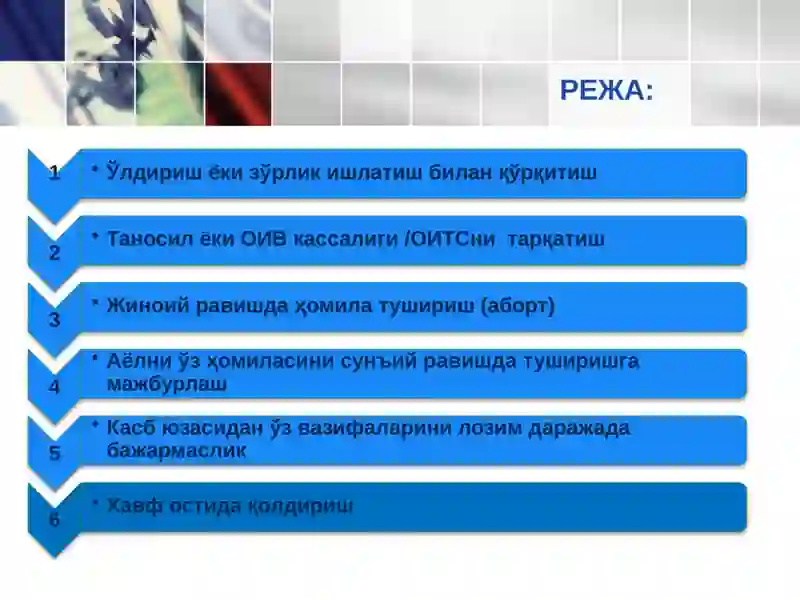 РЕЖА:

1 • Ўлдириш ёки зўрлик ишлатиш билан қўрқитиш

2 • Таносил ёки ОИВ кассалиги /ОИТСни тарқатиш

3 • Жиноий равишда ҳомила тушириш (аборт)

4 • Аёлни ўз ҳомиласини сунъий равишда туширишга мажбурлаш

5 • Касб юзасидан ўз вазифаларини лозим даражада бажармаслик

6 • Хавф остида қолдириш